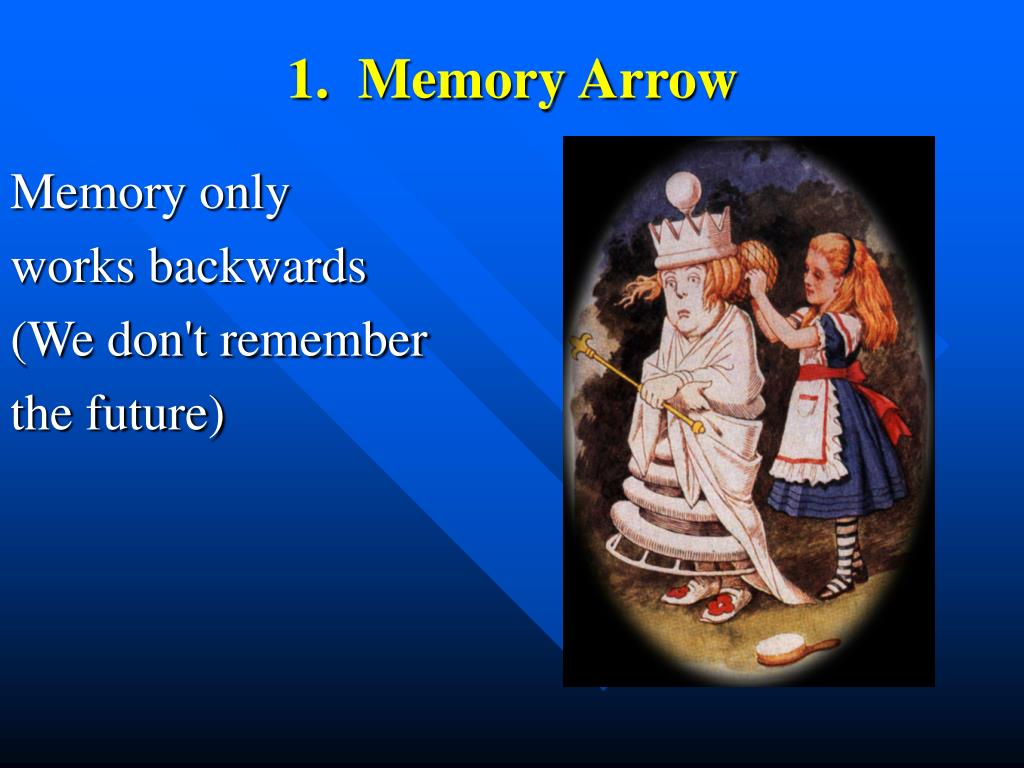 1. Memory Arrow

Memory only works backwards (We don't remember the future)